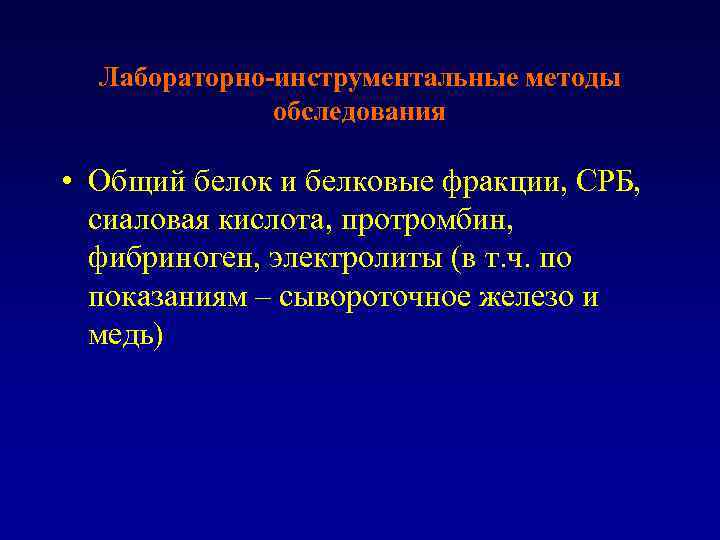 Лабораторно-инструментальные методы обследования

• Общий белок и белковые фракции, СРБ, сиаловая кислота, протромбин, фибриноген, электролиты (в т.ч. по показаниям – сывороточное железо и медь)